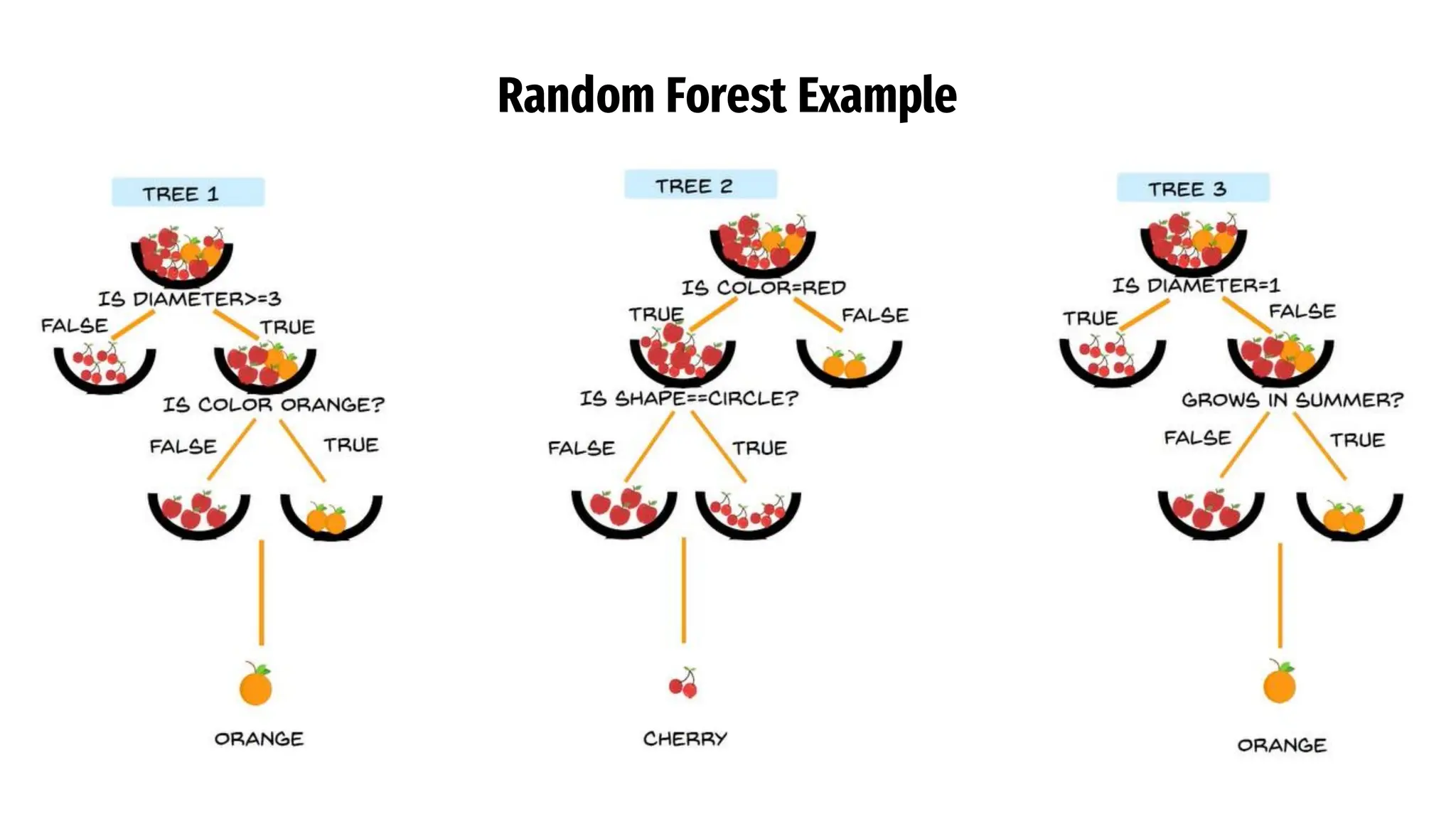 Random Forest Example

TREE 1

IS DIAMETER>=3

FALSE

TRUE

IS COLOR ORANGE?

FALSE

TRUE

ORANGE

TREE 2

IS COLOR=RED

TRUE

FALSE

IS SHAPE==CIRCLE?

FALSE

TRUE

CHERRY

TREE 3

IS DIAMETER=1

TRUE

FALSE

GROWS IN SUMMER?

FALSE

TRUE

ORANGE